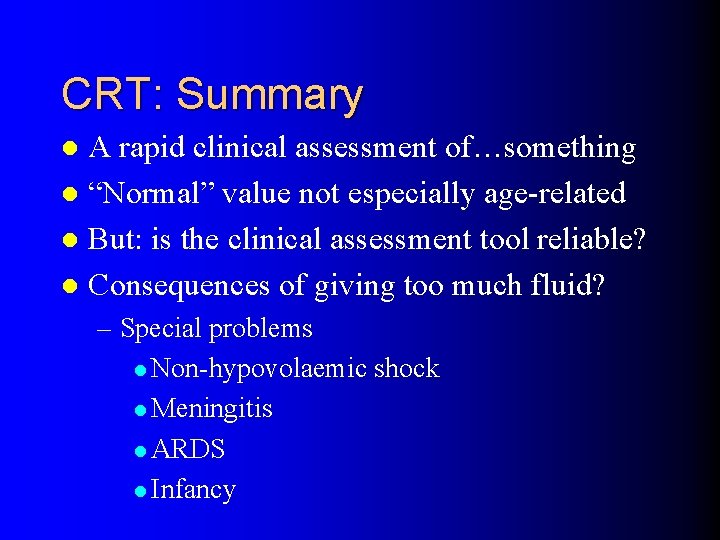 CRT: Summary

- A rapid clinical assessment of…something
- “Normal” value not especially age-related
- But: is the clinical assessment tool reliable?
- Consequences of giving too much fluid?
  – Special problems
    - Non-hypovolaemic shock
    - Meningitis
    - ARDS
    - Infancy